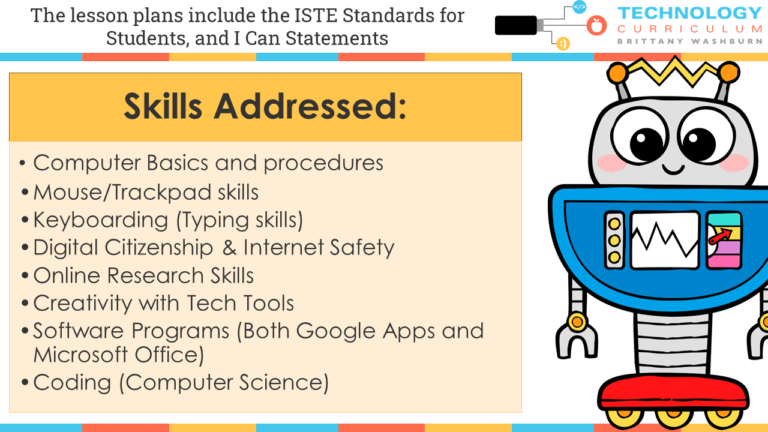 The lesson plans include the ISTE Standards for Students, and I Can Statements

TECHNOLOGY
CURRICULUM
BRITTANY WASHBURN

Skills Addressed:

• Computer Basics and procedures
• Mouse/Trackpad skills
• Keyboarding (Typing skills)
• Digital Citizenship & Internet Safety
• Online Research Skills
• Creativity with Tech Tools
• Software Programs (Both Google Apps and Microsoft Office)
• Coding (Computer Science)